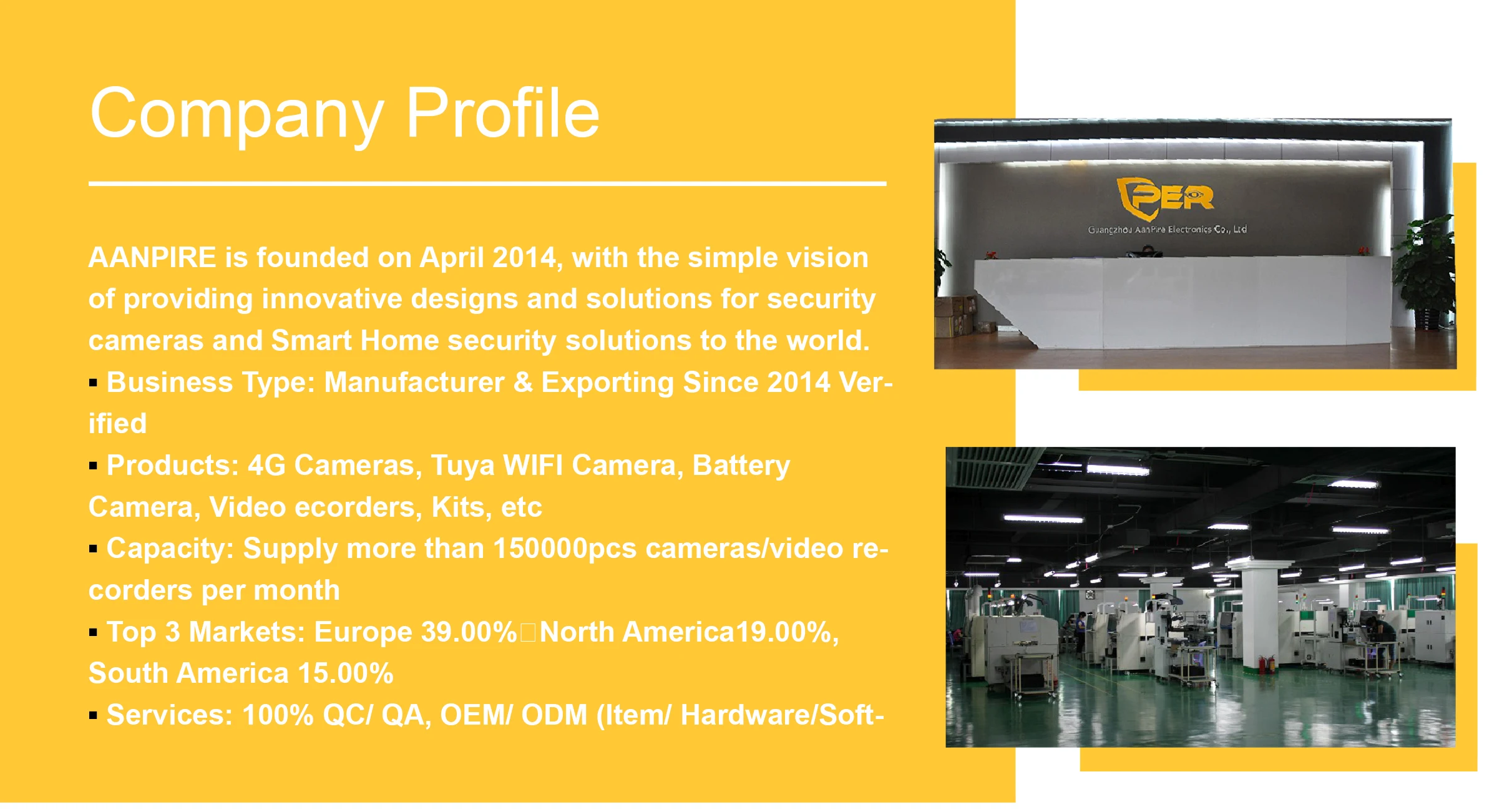 Company Profile

AANPIRE is founded on April 2014, with the simple vision of providing innovative designs and solutions for security cameras and Smart Home security solutions to the world.
▪ Business Type: Manufacturer & Exporting Since 2014 Verified
▪ Products: 4G Cameras, Tuya WIFI Camera, Battery Camera, Video ecorders, Kits, etc
▪ Capacity: Supply more than 150000pcs cameras/video recorders per month
▪ Top 3 Markets: Europe 39.00%□North America19.00%, South America 15.00%
▪ Services: 100% QC/ QA, OEM/ ODM (Item/ Hardware/Soft-

PER
Guangzhou AanPire Electronics Co., Ltd